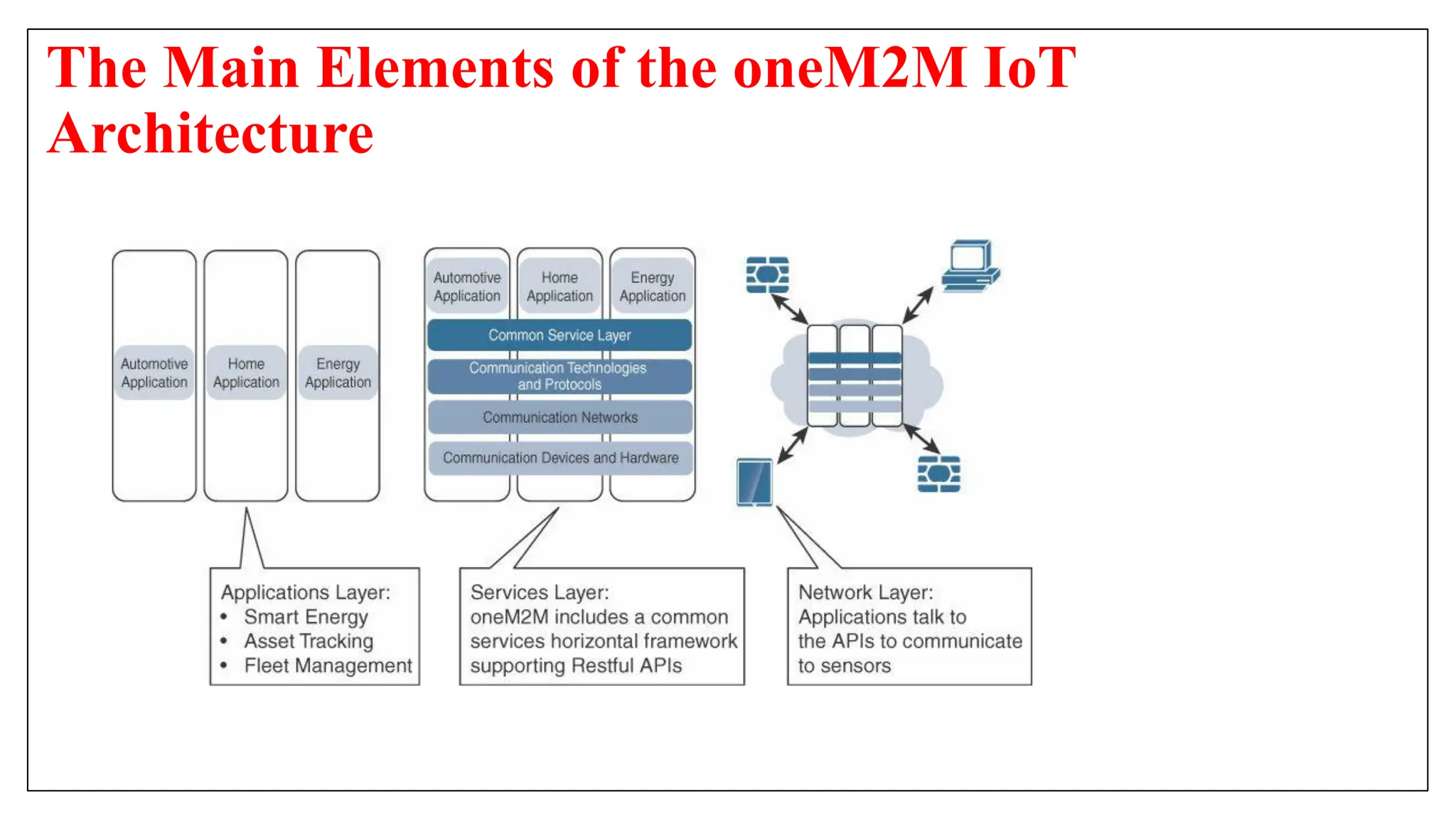 The Main Elements of the oneM2M IoT Architecture

Automotive Application

Home Application

Energy Application

Automotive Application

Home Application

Energy Application

Common Service Layer

Communication Technologies and Protocols

Communication Networks

Communication Devices and Hardware

Applications Layer:
• Smart Energy
• Asset Tracking
• Fleet Management

Services Layer:
oneM2M includes a common services horizontal framework supporting Restful APIs

Network Layer:
Applications talk to the APIs to communicate to sensors